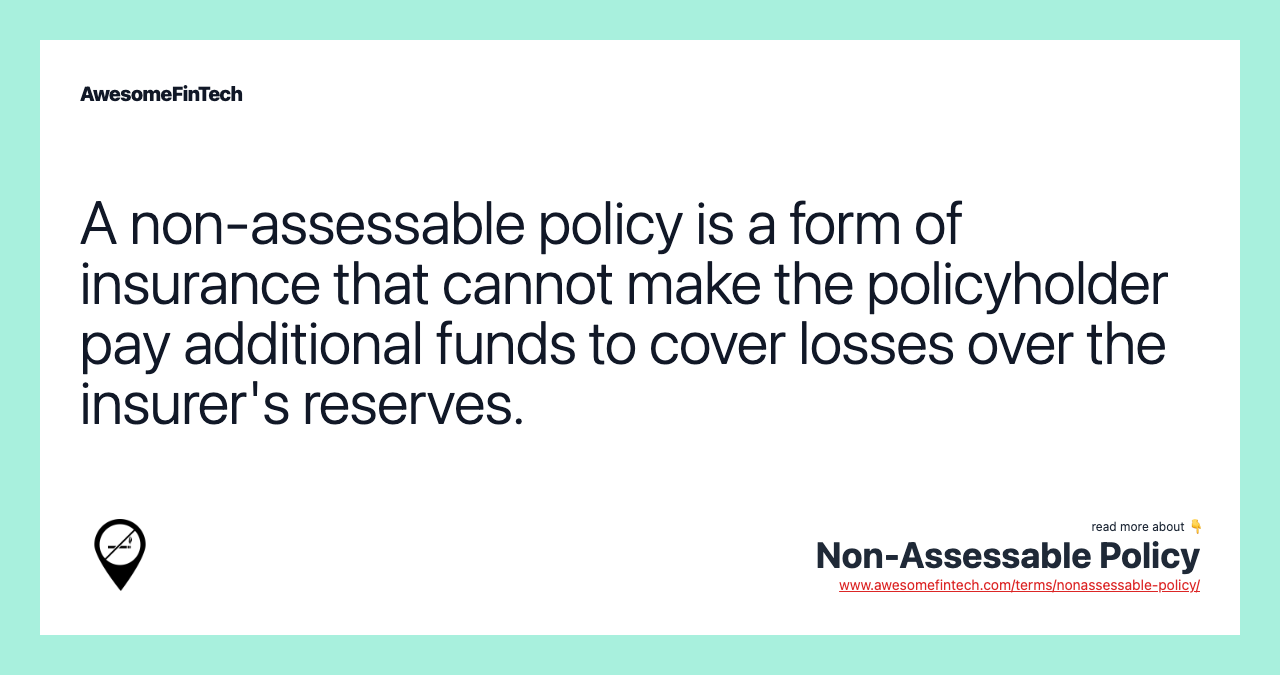 AwesomeFinTech

A non-assessable policy is a form of insurance that cannot make the policyholder pay additional funds to cover losses over the insurer's reserves.

read more about 👇

Non-Assessable Policy

www.awesomefintech.com/terms/nonassessable-policy/